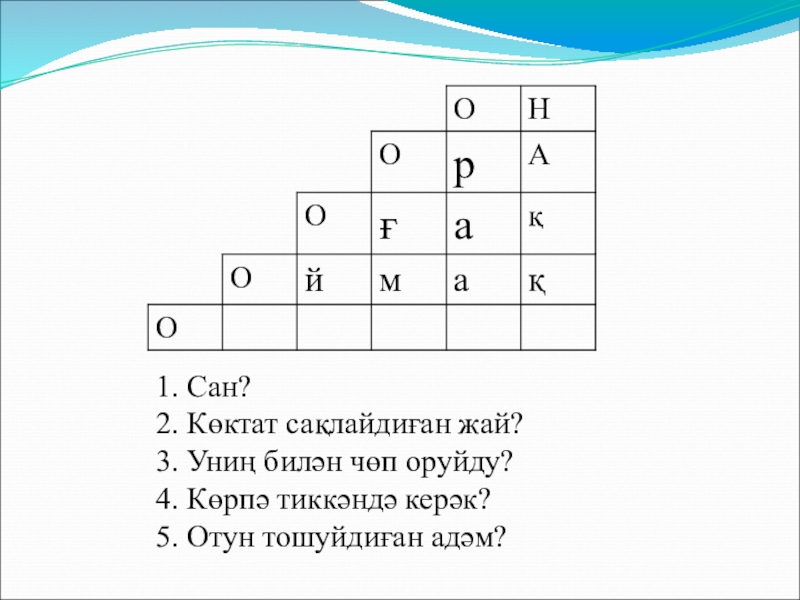 | | | | | О | Н |
|---|---|---|---|---|---|
| | | | О | р | А |
| | | О | ғ | а | қ |
| | О | й | м | а | қ |
| О | | | | | |

1. Сан?
2. Көктат сақлайдиған жай?
3. Униң билән чөп оруйду?
4. Көрпә тиккәндә керәк?
5. Отун тошуйдиған адәм?